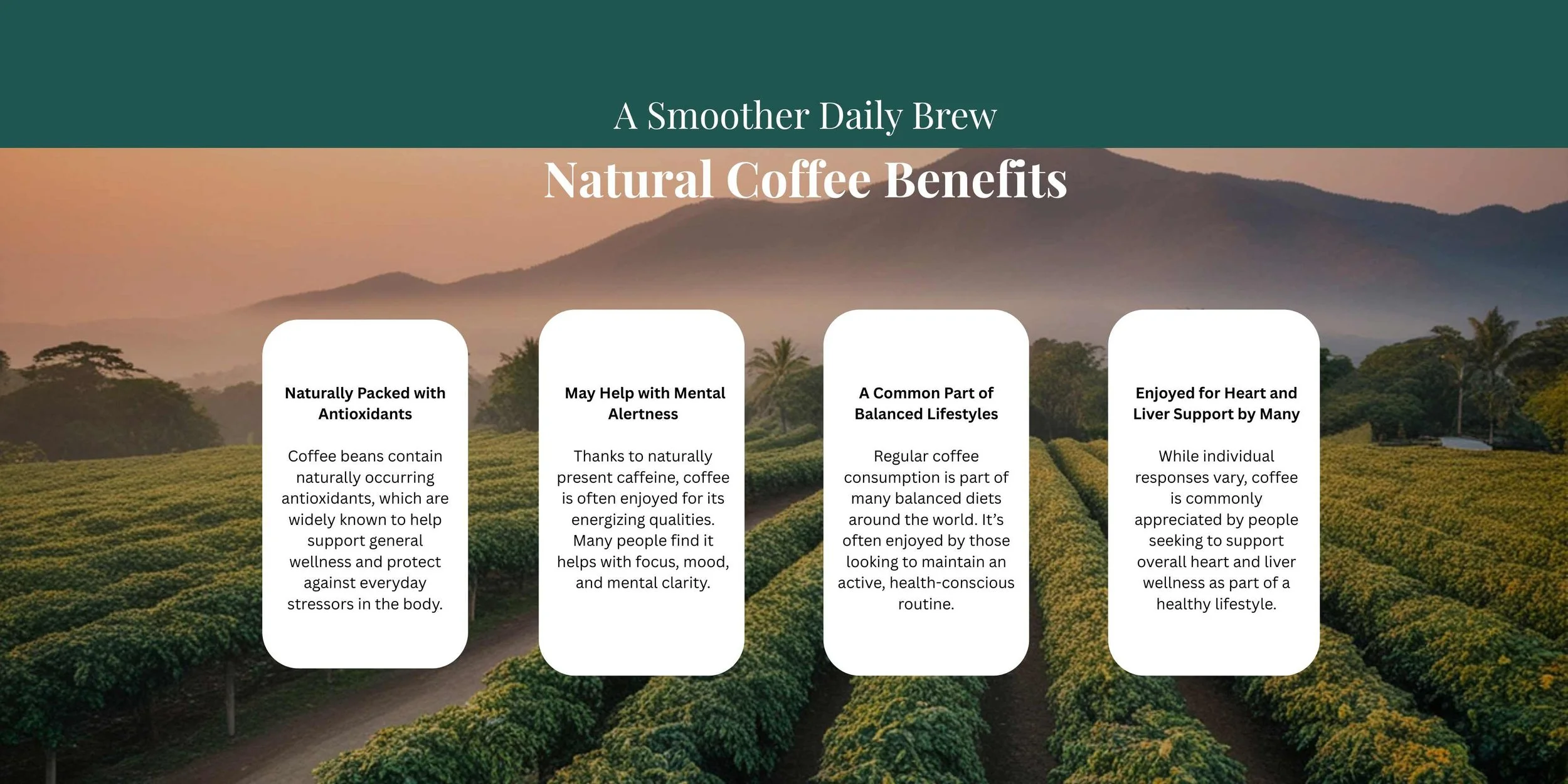 A Smoother Daily Brew

Natural Coffee Benefits

Naturally Packed with Antioxidants

Coffee beans contain naturally occurring antioxidants, which are widely known to help support general wellness and protect against everyday stressors in the body.

May Help with Mental Alertness

Thanks to naturally present caffeine, coffee is often enjoyed for its energizing qualities. Many people find it helps with focus, mood, and mental clarity.

A Common Part of Balanced Lifestyles

Regular coffee consumption is part of many balanced diets around the world. It's often enjoyed by those looking to maintain an active, health-conscious routine.

Enjoyed for Heart and Liver Support by Many

While individual responses vary, coffee is commonly appreciated by people seeking to support overall heart and liver wellness as part of a healthy lifestyle.